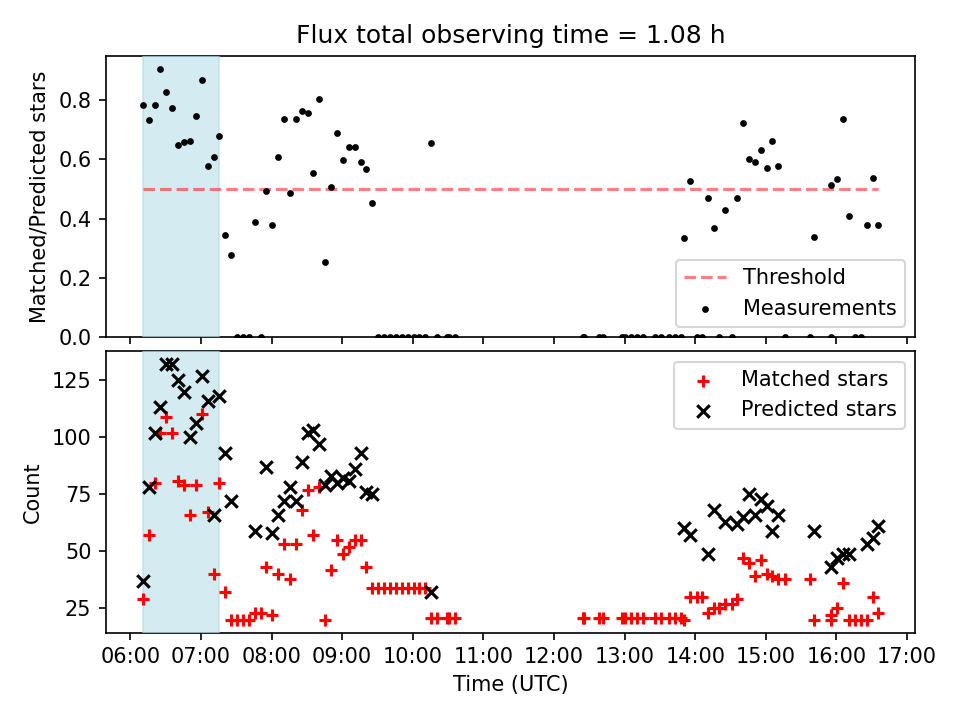 Flux total observing time = 1.08 h

Matched/Predicted stars

0.8
0.6
0.4
0.2
0.0

Threshold
Measurements

Count

125
100
75
50
25

Matched stars
Predicted stars

06:00 07:00 08:00 09:00 10:00 11:00 12:00 13:00 14:00 15:00 16:00 17:00

Time (UTC)